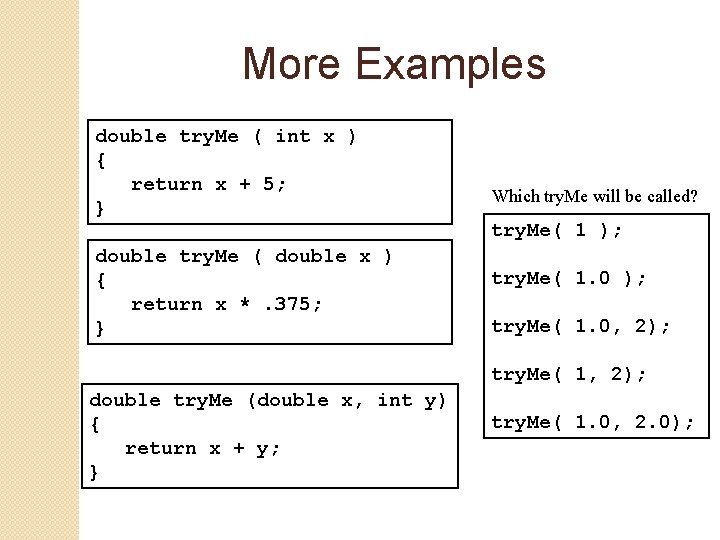 More Examples

double tryMe ( int x )
{
return x + 5;
}

double tryMe ( double x )
{
return x * .375;
}

double tryMe (double x, int y)
{
return x + y;
}

Which tryMe will be called?

tryMe( 1 );

tryMe( 1.0 );

tryMe( 1.0, 2);

tryMe( 1, 2);

tryMe( 1.0, 2.0);